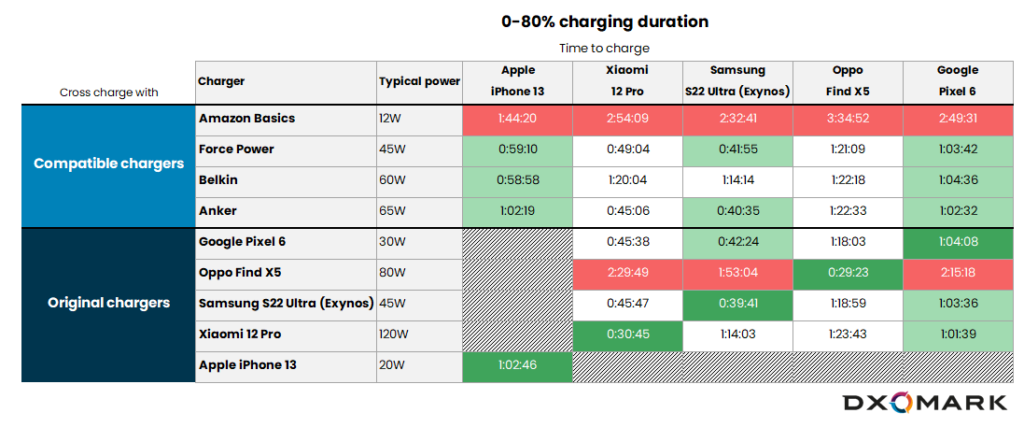 0-80% charging duration

Time to charge

| Cross charge with | Charger | Typical power | Apple iPhone 13 | Xiaomi 12 Pro | Samsung S22 Ultra (Exynos) | Oppo Find X5 | Google Pixel 6 |
|---|---|---|---|---|---|---|---|
| Compatible chargers | Amazon Basics | 12W | 1:44:20 | 2:54:09 | 2:32:41 | 3:34:52 | 2:49:31 |
| | Force Power | 45W | 0:59:10 | 0:49:04 | 0:41:55 | 1:21:09 | 1:03:42 |
| | Belkin | 60W | 0:58:58 | 1:20:04 | 1:14:14 | 1:22:18 | 1:04:36 |
| | Anker | 65W | 1:02:19 | 0:45:06 | 0:40:35 | 1:22:33 | 1:02:32 |
| Original chargers | Google Pixel 6 | 30W | | 0:45:38 | 0:42:24 | 1:18:03 | 1:04:08 |
| | Oppo Find X5 | 80W | | 2:29:49 | 1:53:04 | 0:29:23 | 2:15:18 |
| | Samsung S22 Ultra (Exynos) | 45W | | 0:45:47 | 0:39:41 | 1:18:59 | 1:03:36 |
| | Xiaomi 12 Pro | 120W | | 0:30:45 | 1:14:03 | 1:23:43 | 1:01:39 |
| | Apple iPhone 13 | 20W | 1:02:46 | | | | |

DXOMARK